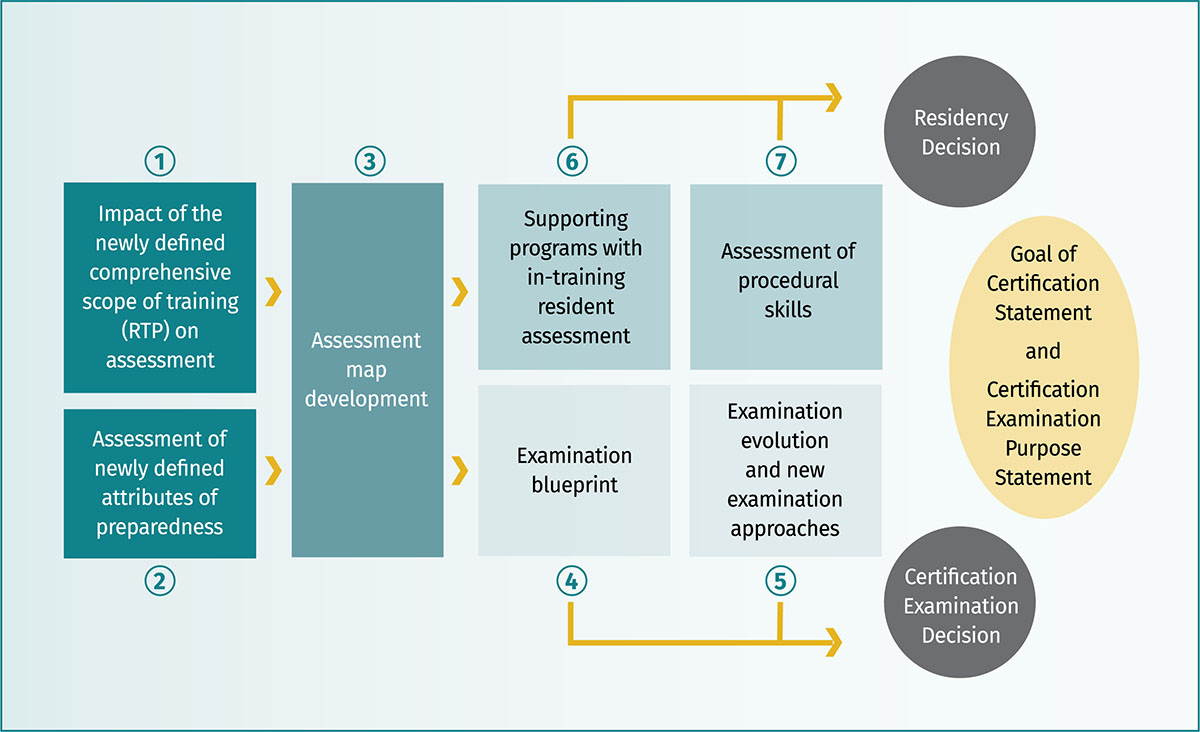 1
Impact of the newly defined comprehensive scope of training (RTP) on assessment

Assessment of newly defined attributes of preparedness
2

3
Assessment map development

6
Supporting programs with in-training resident assessment

Examination blueprint
4

7
Assessment of procedural skills

Examination evolution and new examination approaches
5

Residency Decision

Goal of Certification Statement and Certification Examination Purpose Statement

Certification Examination Decision